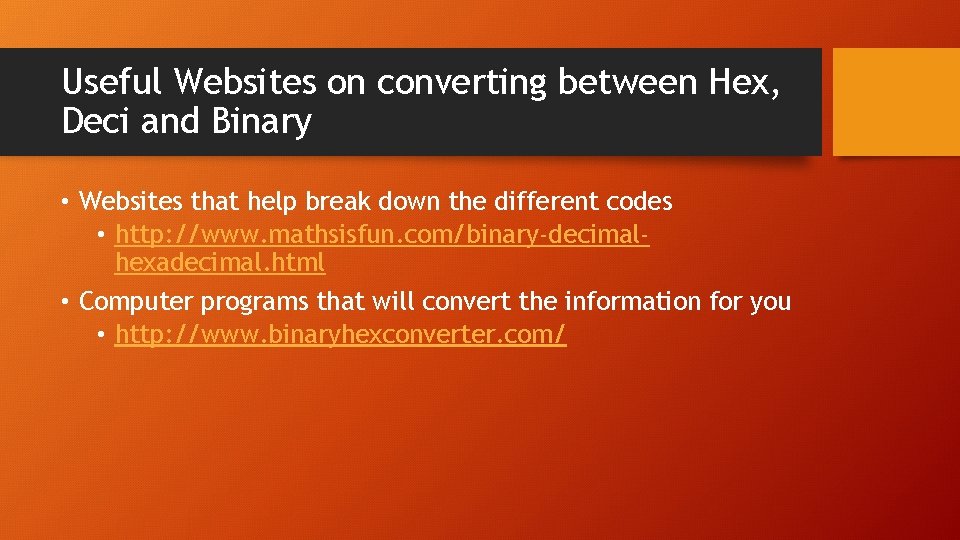 Useful Websites on converting between Hex, Deci and Binary

• Websites that help break down the different codes
  • http://www.mathsisfun.com/binary-decimal-hexadecimal.html
• Computer programs that will convert the information for you
  • http://www.binaryhexconverter.com/